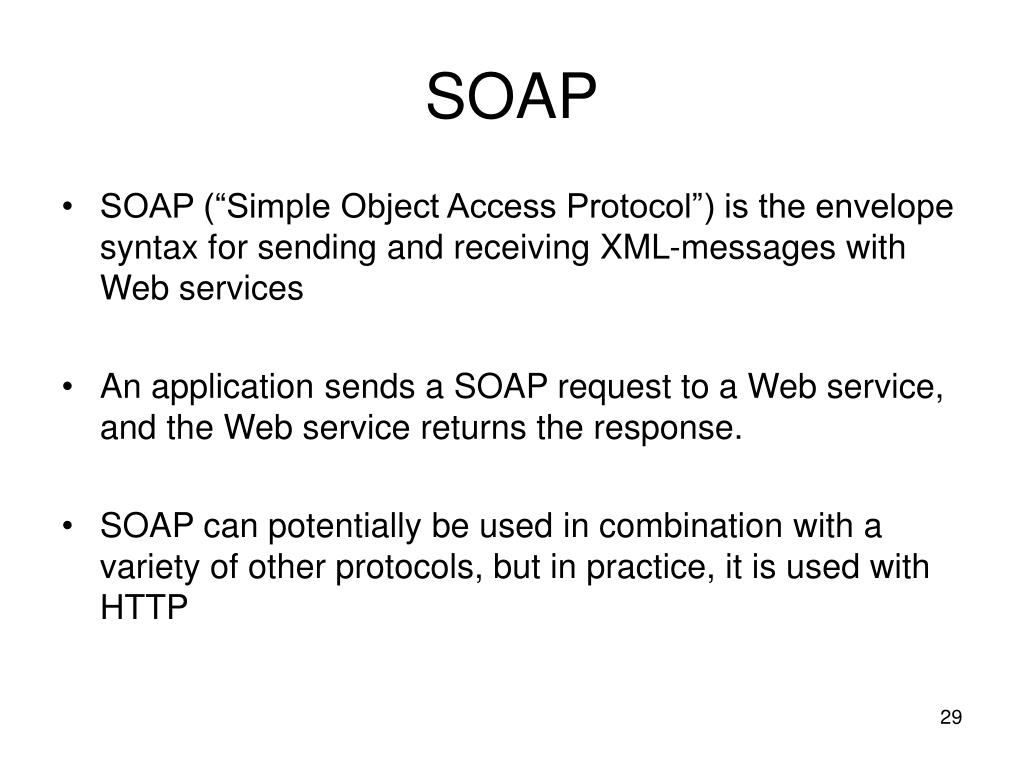 SOAP

• SOAP (“Simple Object Access Protocol”) is the envelope syntax for sending and receiving XML-messages with Web services

• An application sends a SOAP request to a Web service, and the Web service returns the response.

• SOAP can potentially be used in combination with a variety of other protocols, but in practice, it is used with HTTP

29